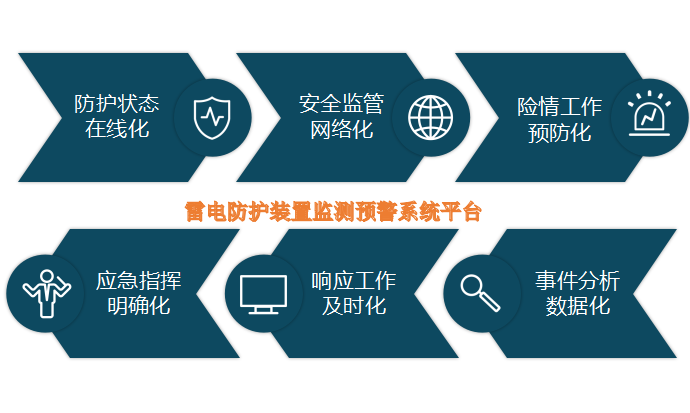 防护状态在线化

安全监管网络化

险情工作预防化

雷电防护装置监测预警系统平台

应急指挥明确化

响应工作及时化

事件分析数据化